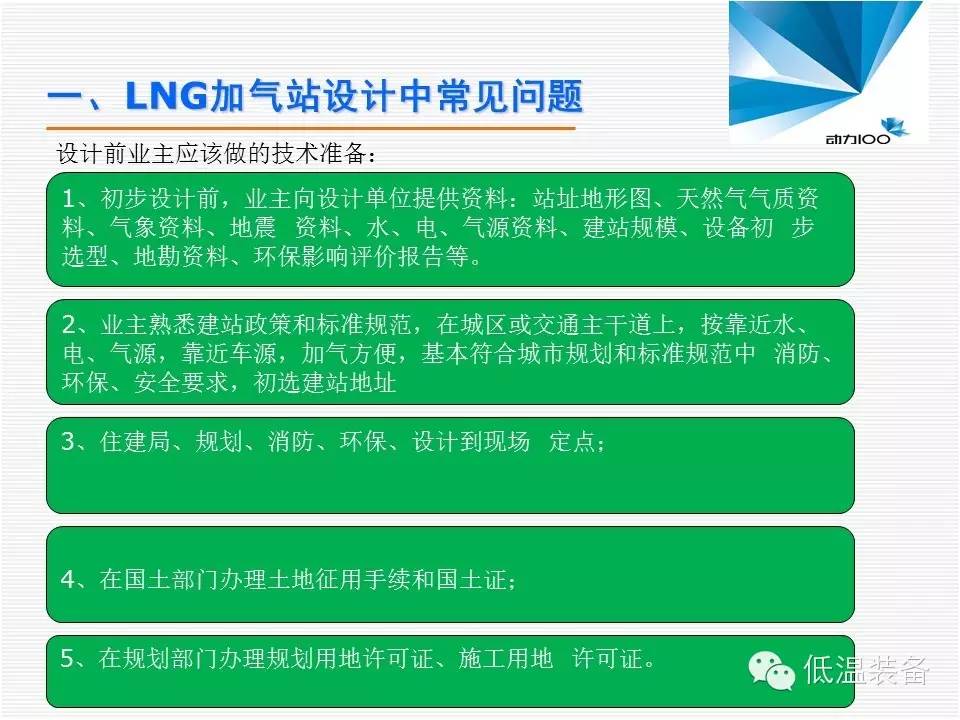 一、LNG加气站设计中常见问题

动力100

设计前业主应该做的技术准备：

1、初步设计前，业主向设计单位提供资料：站址地形图、天然气气质资料、气象资料、地震 资料、水、电、气源资料、建站规模、设备初 步选型、地勘资料、环保影响评价报告等。

2、业主熟悉建站政策和标准规范，在城区或交通主干道上，按靠近水、电、气源，靠近车源，加气方便，基本符合城市规划和标准规范中 消防、环保、安全要求，初选建站地址

3、住建局、规划、消防、环保、设计到现场 定点；

4、在国土部门办理土地征用手续和国土证；

5、在规划部门办理规划用地许可证、施工用地 许可证。

低温装备